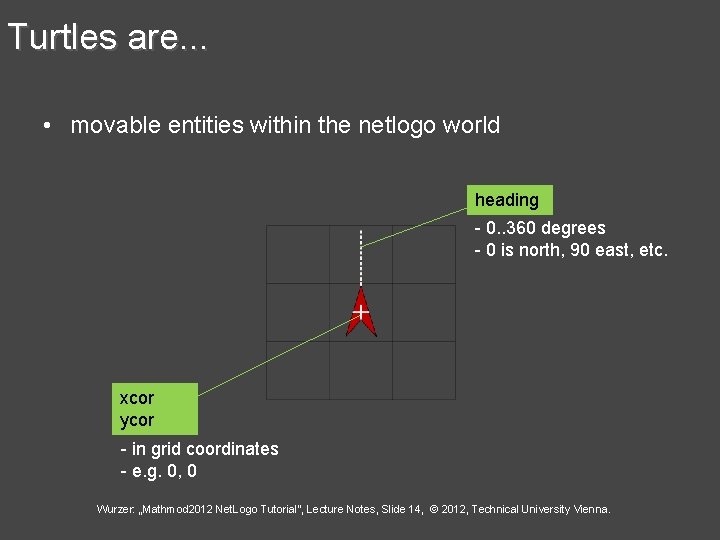 Turtles are...

• movable entities within the netlogo world

heading

- 0..360 degrees
- 0 is north, 90 east, etc.

xcor
ycor

- in grid coordinates
- e.g. 0, 0

Wurzer: „Mathmod2012 NetLogo Tutorial", Lecture Notes, Slide 14, © 2012, Technical University Vienna.